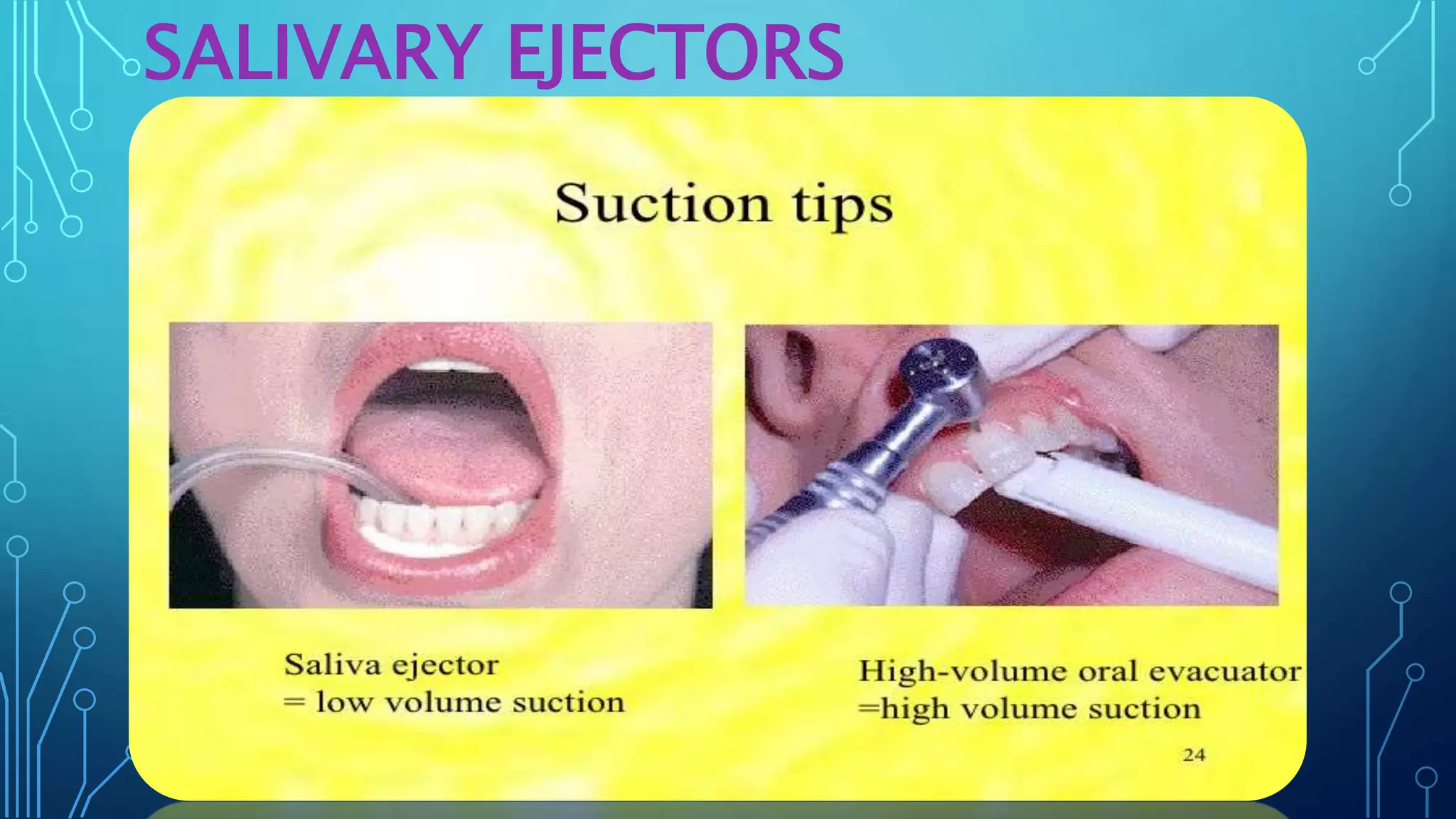 SALIVARY EJECTORS

Suction tips

Saliva ejector
= low volume suction

High-volume oral evacuator
=high volume suction

24